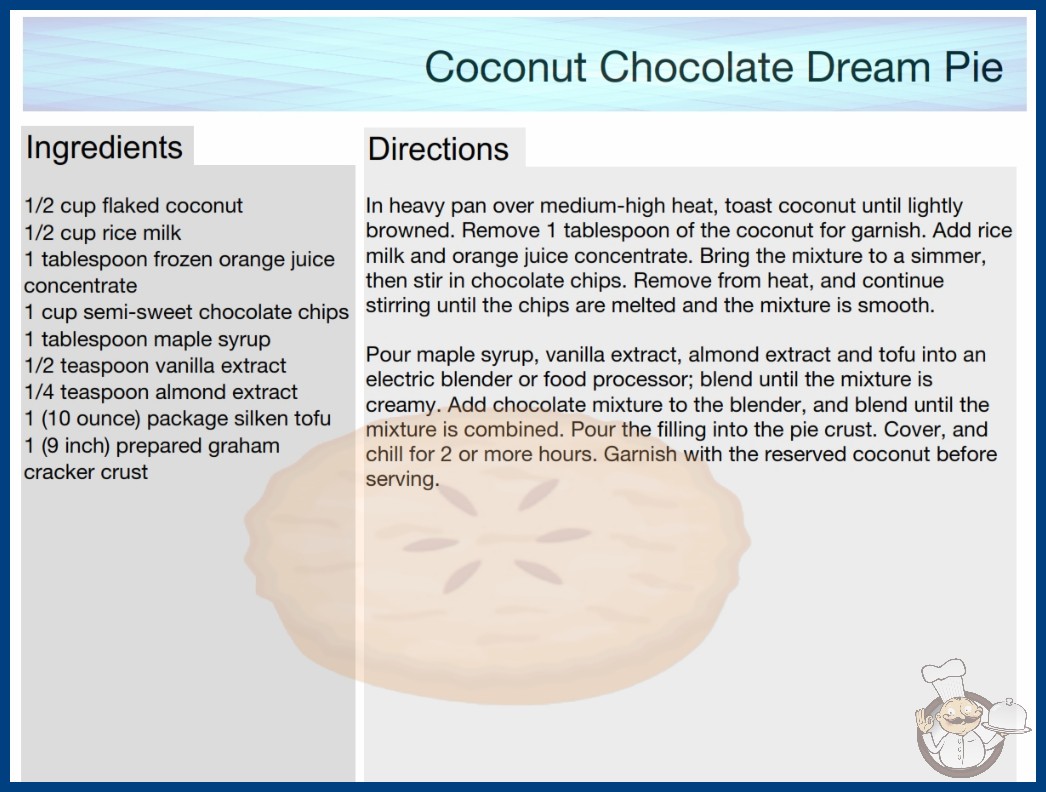 Coconut Chocolate Dream Pie

Ingredients

1/2 cup flaked coconut
1/2 cup rice milk
1 tablespoon frozen orange juice concentrate
1 cup semi-sweet chocolate chips
1 tablespoon maple syrup
1/2 teaspoon vanilla extract
1/4 teaspoon almond extract
1 (10 ounce) package silken tofu
1 (9 inch) prepared graham cracker crust

Directions

In heavy pan over medium-high heat, toast coconut until lightly browned. Remove 1 tablespoon of the coconut for garnish. Add rice milk and orange juice concentrate. Bring the mixture to a simmer, then stir in chocolate chips. Remove from heat, and continue stirring until the chips are melted and the mixture is smooth.

Pour maple syrup, vanilla extract, almond extract and tofu into an electric blender or food processor; blend until the mixture is creamy. Add chocolate mixture to the blender, and blend until the mixture is combined. Pour the filling into the pie crust. Cover, and chill for 2 or more hours. Garnish with the reserved coconut before serving.